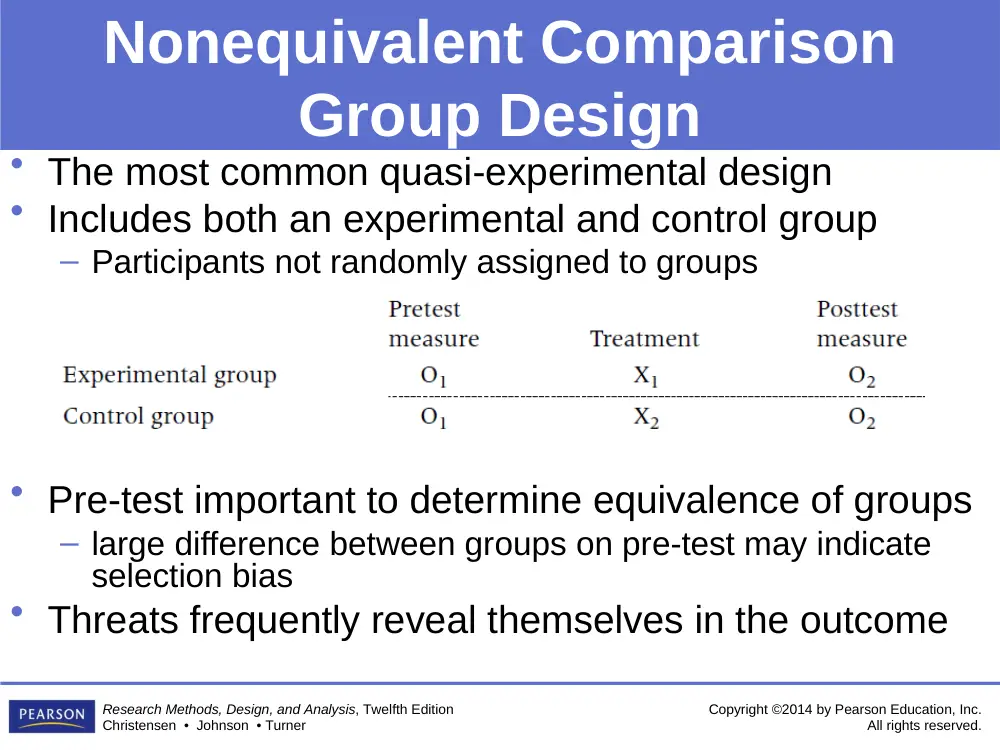 Nonequivalent Comparison Group Design

• The most common quasi-experimental design
• Includes both an experimental and control group
- Participants not randomly assigned to groups

|  | Pretest measure | Treatment | Posttest measure |
|---|---|---|---|
| Experimental group | $O_1$ | $X_1$ | $O_2$ |
| Control group | $O_1$ | $X_2$ | $O_2$ |

• Pre-test important to determine equivalence of groups
- large difference between groups on pre-test may indicate selection bias
• Threats frequently reveal themselves in the outcome

PEARSON

Research Methods, Design, and Analysis, Twelfth Edition
Christensen • Johnson • Turner

Copyright ©2014 by Pearson Education, Inc.
All rights reserved.